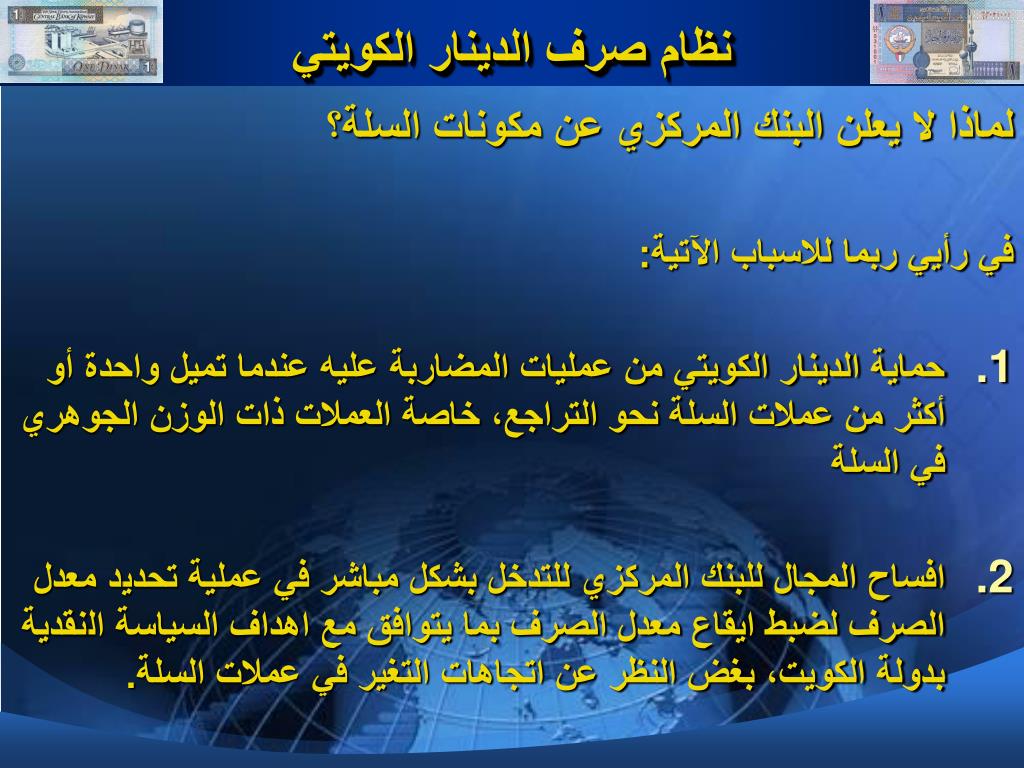 نظام صرف الدينار الكويتي

لماذا لا يعلن البنك المركزي عن مكونات السلة؟

في رأيي ربما للاسباب الآتية:

1. حماية الدينار الكويتي من عمليات المضاربة عليه عندما تميل واحدة أو أكثر من عملات السلة نحو التراجع، خاصة العملات ذات الوزن الجوهري في السلة

2. افساح المجال للبنك المركزي للتدخل بشكل مباشر في عملية تحديد معدل الصرف لضبط ايقاع معدل الصرف بما يتوافق مع اهداف السياسة النقدية بدولة الكويت، بغض النظر عن اتجاهات التغير في عملات السلة.